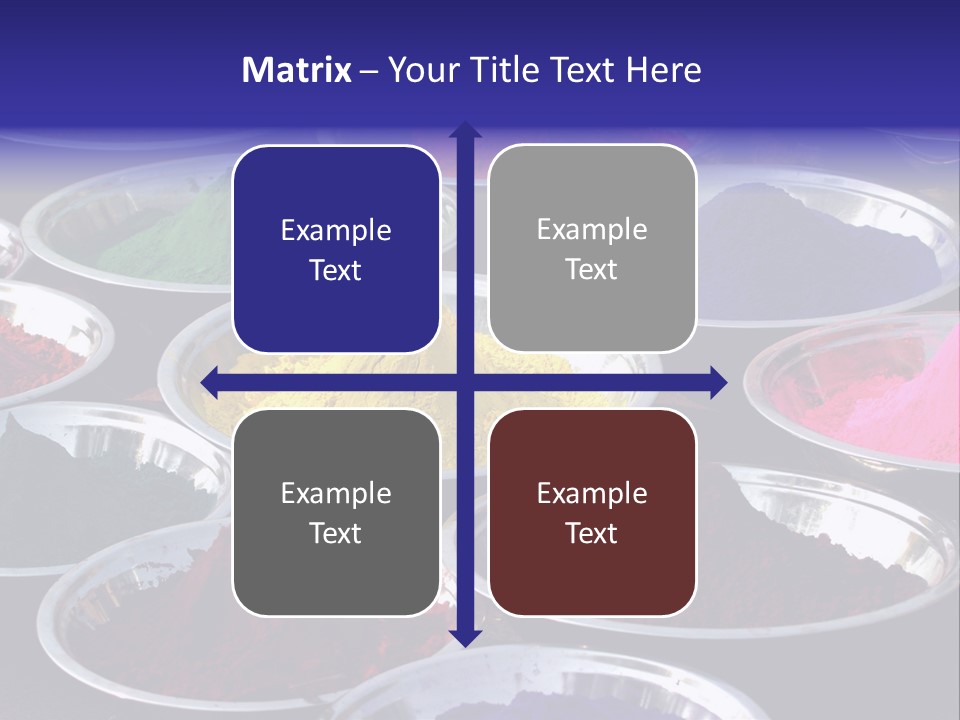 Matrix – Your Title Text Here

Example Text

Example Text

Example Text

Example Text